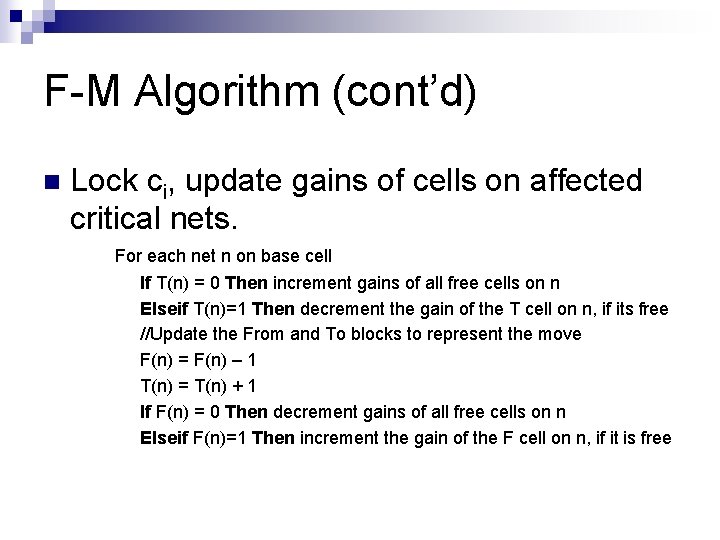 F-M Algorithm (cont'd)

Lock $c_i$, update gains of cells on affected critical nets.

For each net n on base cell
If T(n) = 0 Then increment gains of all free cells on n
Elseif T(n)=1 Then decrement the gain of the T cell on n, if its free
//Update the From and To blocks to represent the move
F(n) = F(n) – 1
T(n) = T(n) + 1
If F(n) = 0 Then decrement gains of all free cells on n
Elseif F(n)=1 Then increment the gain of the F cell on n, if it is free